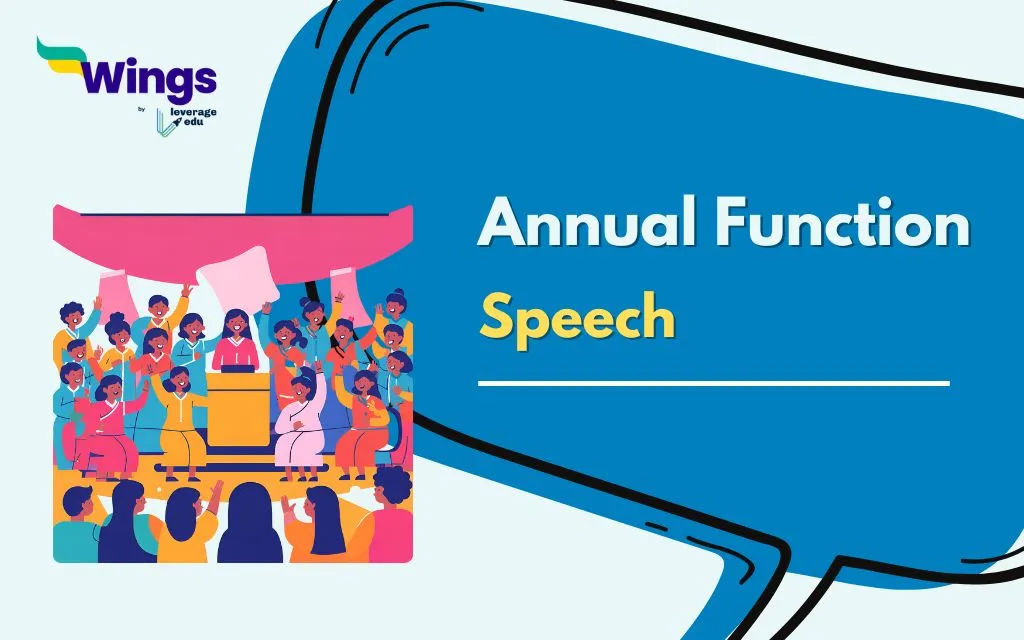 Wings
by leverage edu

Annual Function
Speech